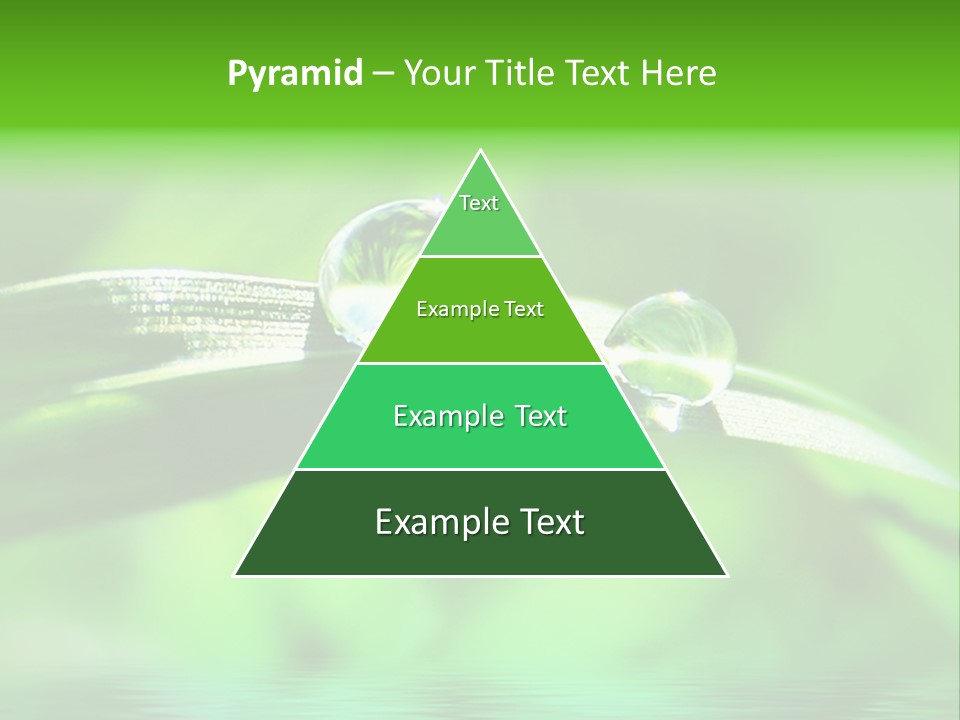 Pyramid – Your Title Text Here

Text

Example Text

Example Text

Example Text